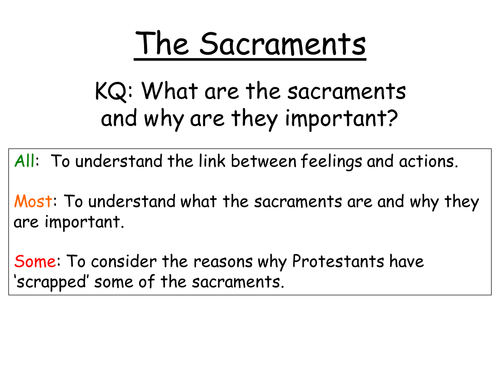 The Sacraments

KQ: What are the sacraments and why are they important?

All: To understand the link between feelings and actions.

Most: To understand what the sacraments are and why they are important.

Some: To consider the reasons why Protestants have ‘scrapped’ some of the sacraments.